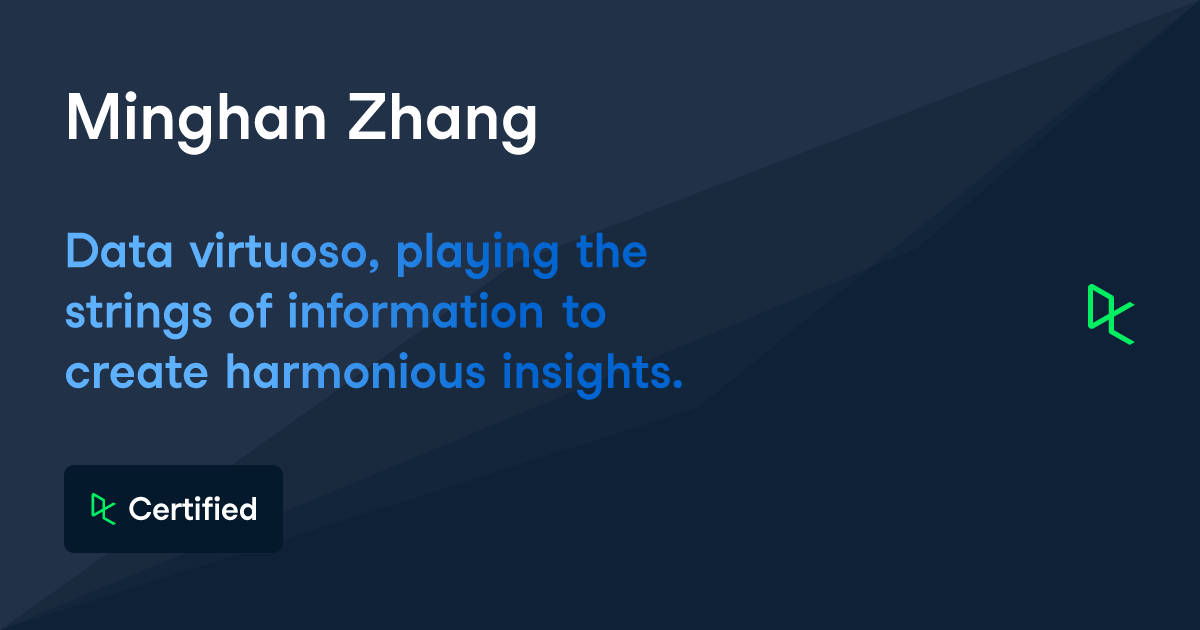 Minghan Zhang

Data virtuoso, playing the strings of information to create harmonious insights.

Certified